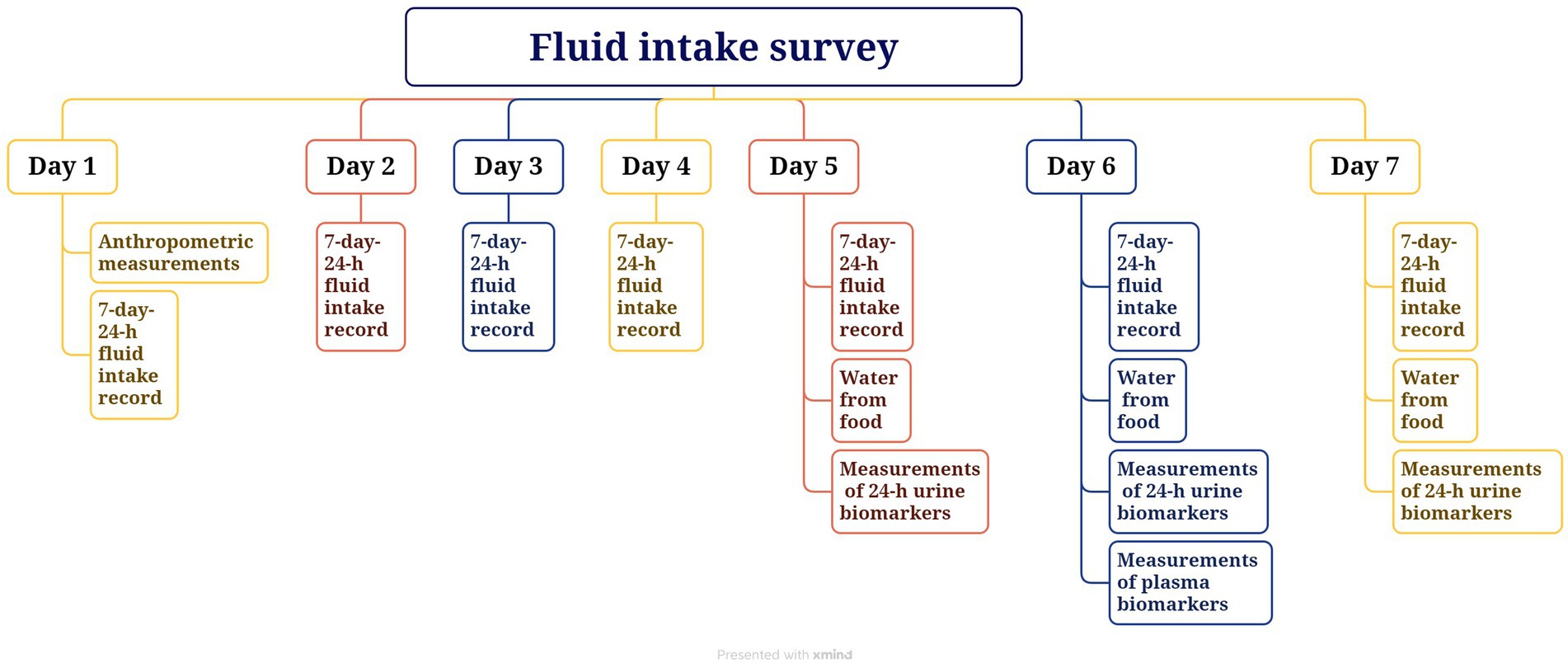 Fluid intake survey

Day 1

Anthropometric measurements

7-day-24-h fluid intake record

Day 2

7-day-24-h fluid intake record

Day 3

7-day-24-h fluid intake record

Day 4

7-day-24-h fluid intake record

Day 5

7-day-24-h fluid intake record

Water from food

Measurements of 24-h urine biomarkers

Day 6

7-day-24-h fluid intake record

Water from food

Measurements of 24-h urine biomarkers

Measurements of plasma biomarkers

Day 7

7-day-24-h fluid intake record

Water from food

Measurements of 24-h urine biomarkers

Presented with xmind